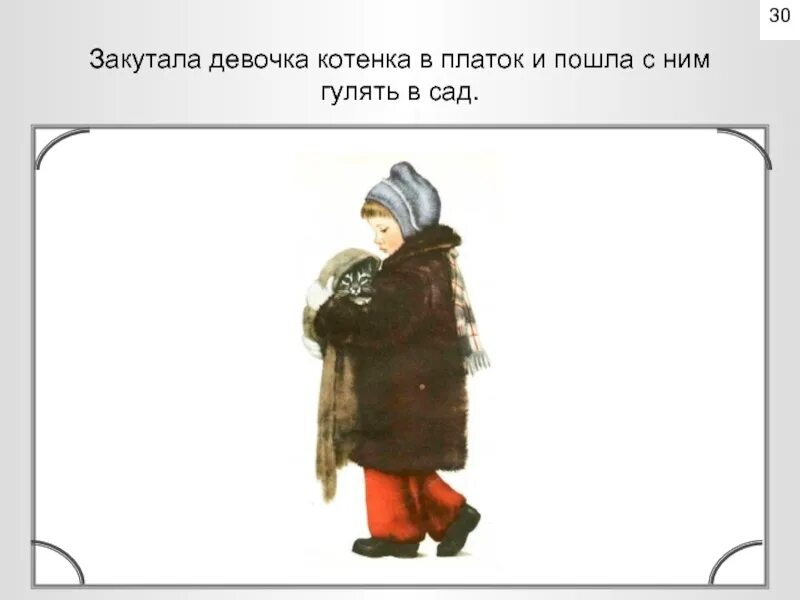 30

Закутала девочка котенка в платок и пошла с ним гулять в сад.